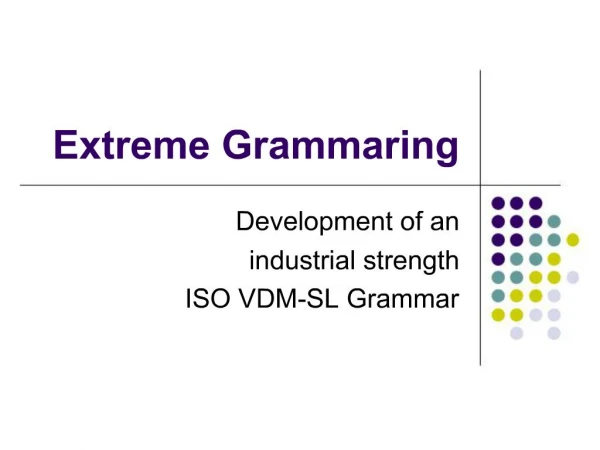 Extreme Grammaring

Development of an industrial strength ISO VDM-SL Grammar